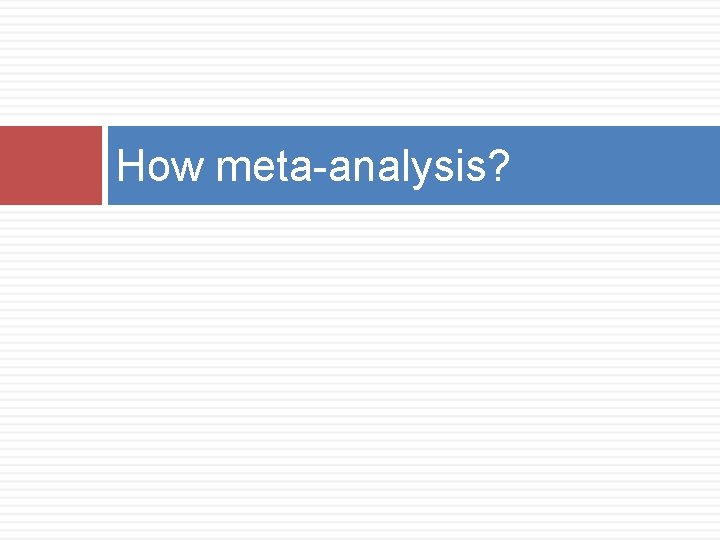 How meta-analysis?